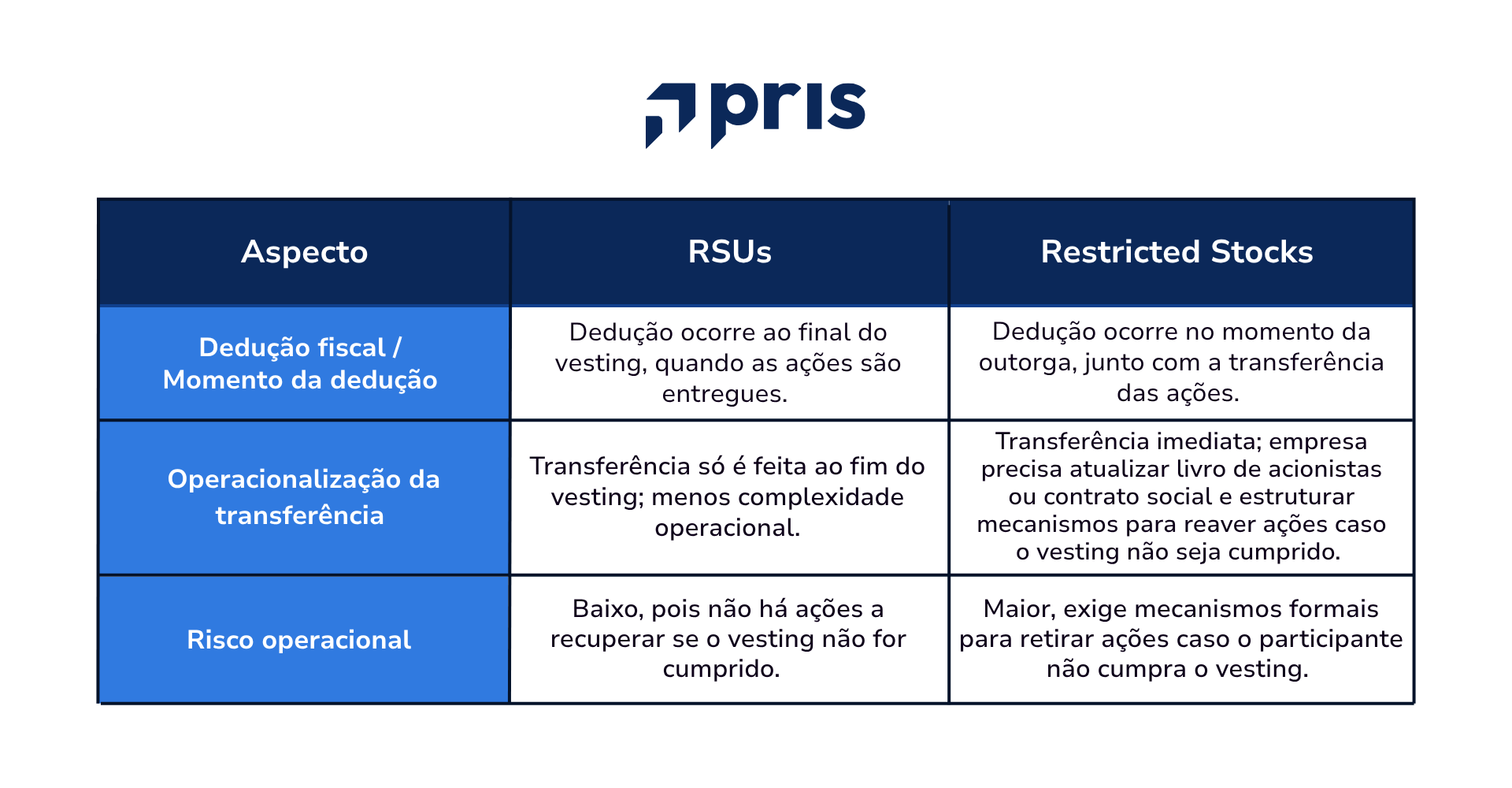 pris

| Aspecto | RSUs | Restricted Stocks |
|---|---|---|
| Dedução fiscal / Momento da dedução | Dedução ocorre ao final do vesting, quando as ações são entregues. | Dedução ocorre no momento da outorga, junto com a transferência das ações. |
| Operacionalização da transferência | Transferência só é feita ao fim do vesting; menos complexidade operacional. | Transferência imediata; empresa precisa atualizar livro de acionistas ou contrato social e estruturar mecanismos para reaver ações caso o vesting não seja cumprido. |
| Risco operacional | Baixo, pois não há ações a recuperar se o vesting não for cumprido. | Maior, exige mecanismos formais para retirar ações caso o participante não cumpra o vesting. |